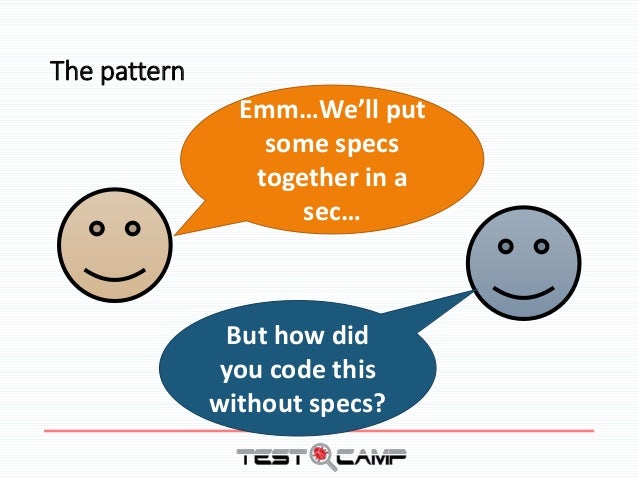 The pattern

Emm…We'll put some specs together in a sec…

But how did you code this without specs?

TEST CAMP